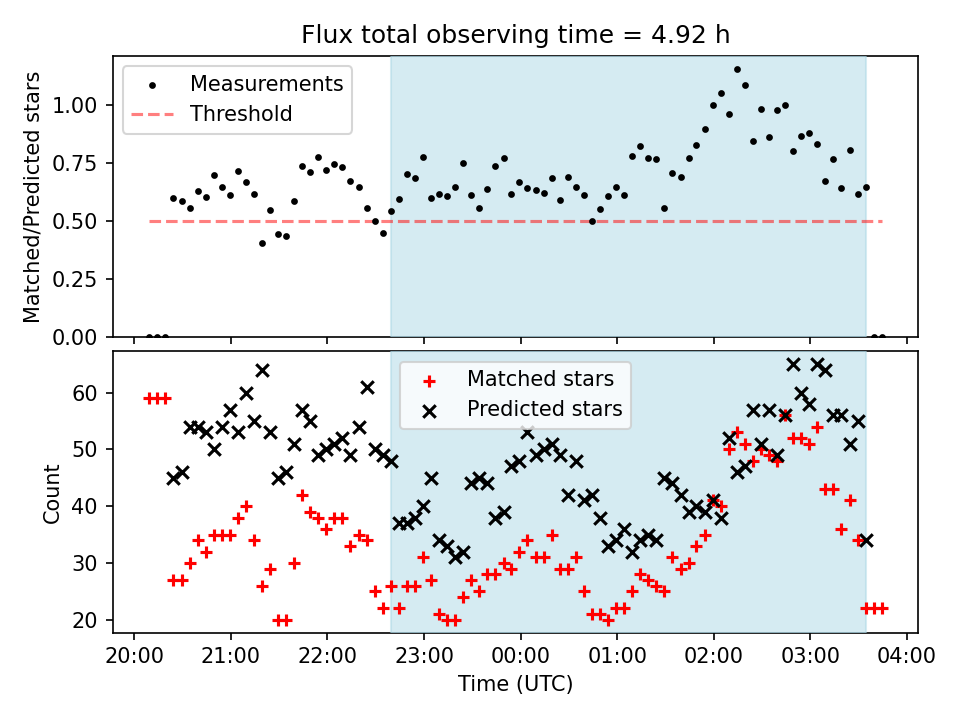 Flux total observing time = 4.92 h

Measurements
Threshold

Matched/Predicted stars

1.00
0.75
0.50
0.25
0.00

Matched stars
Predicted stars

Count

60
50
40
30
20

20:00 21:00 22:00 23:00 00:00 01:00 02:00 03:00 04:00

Time (UTC)